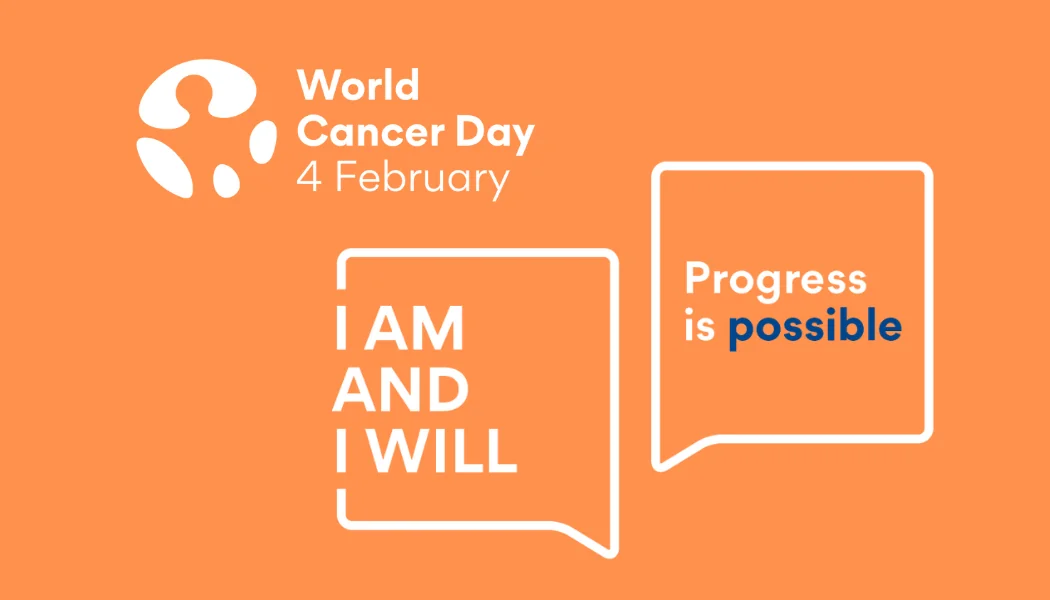 World
Cancer Day
4 February

I AM
AND
I WILL

Progress
is possible